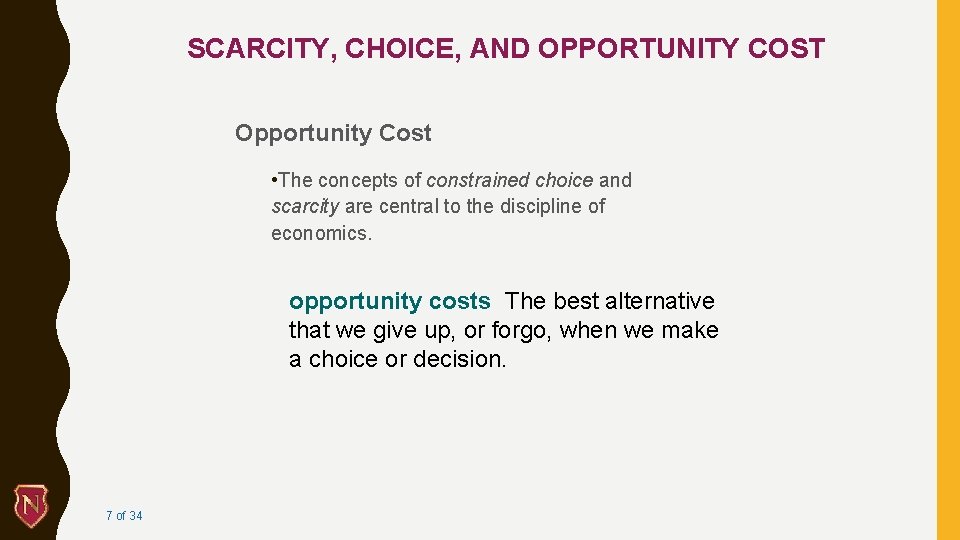 SCARCITY, CHOICE, AND OPPORTUNITY COST

Opportunity Cost

• The concepts of constrained choice and scarcity are central to the discipline of economics.

opportunity costs The best alternative that we give up, or forgo, when we make a choice or decision.

N

7 of 34